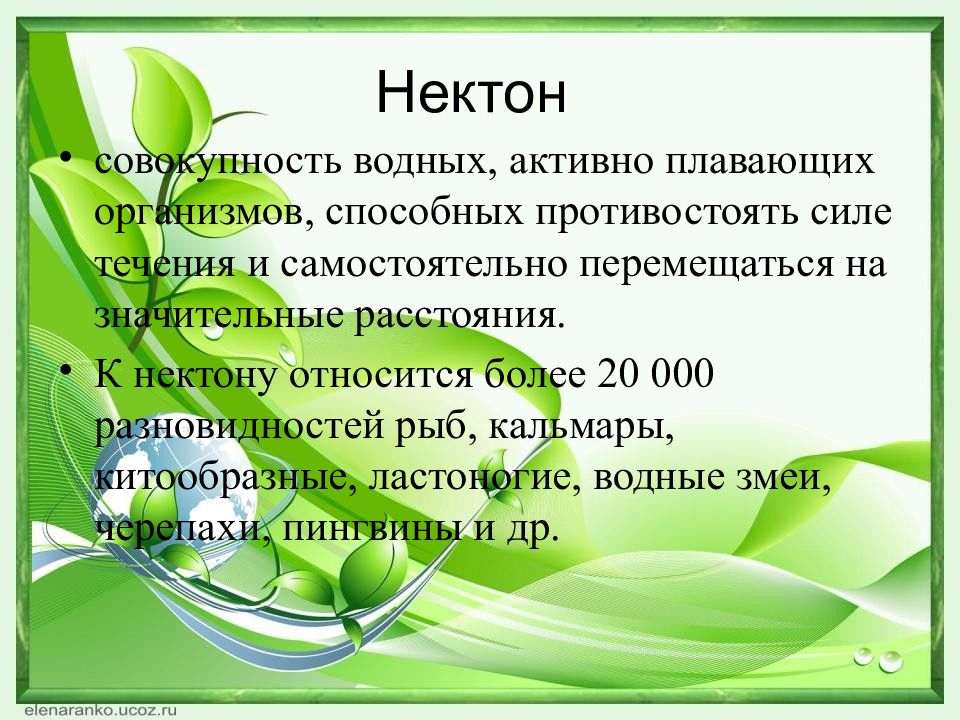 Нектон

• совокупность водных, активно плавающих организмов, способных противостоять силе течения и самостоятельно перемещаться на значительные расстояния.

• К нектону относится более 20 000 разновидностей рыб, кальмары, китообразные, ластоногие, водные змеи, черепахи, пингвины и др.

elenaranko.ucoz.ru